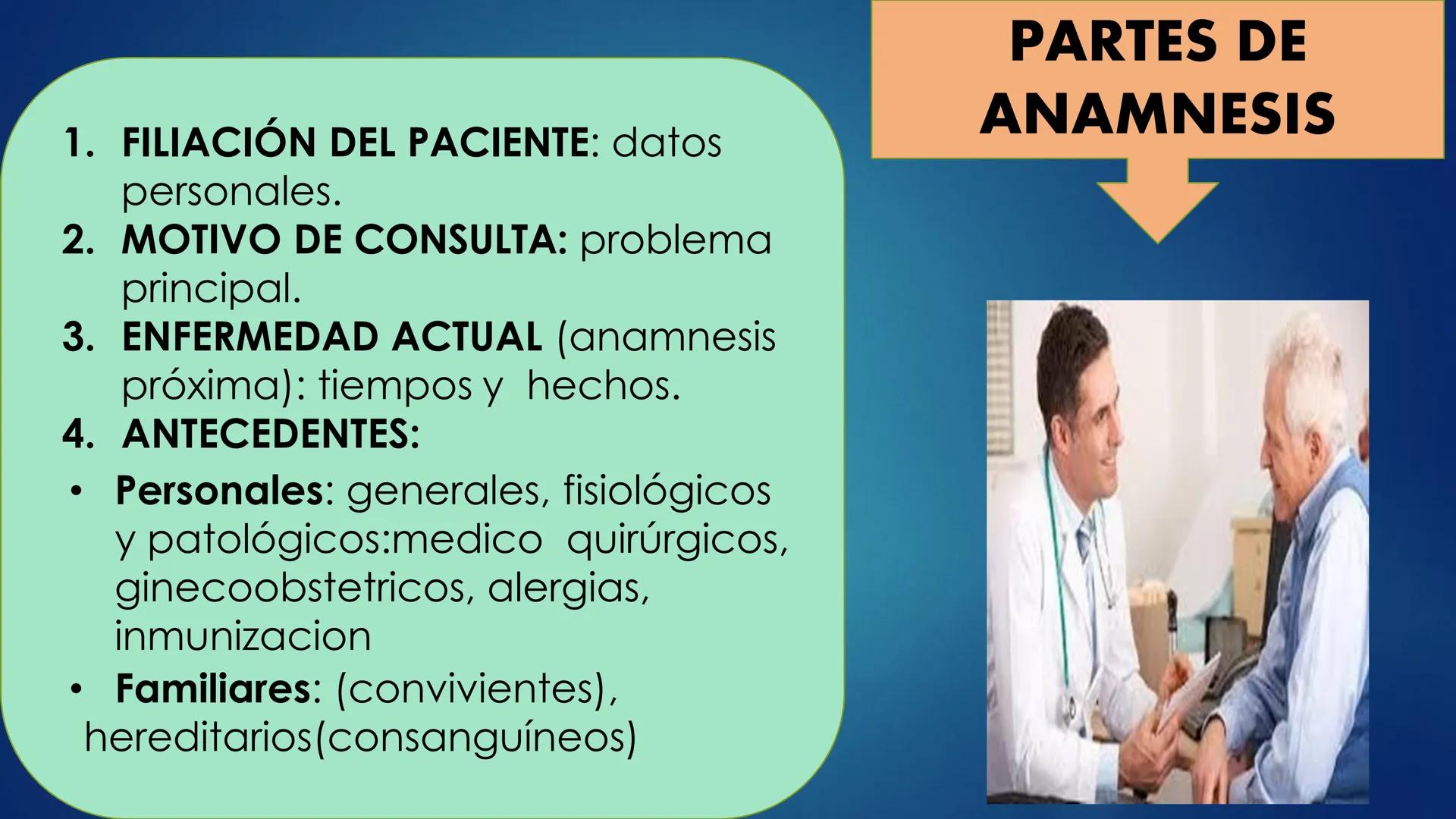 PARTES DE ANAMNESIS

1. FILIACIÓN DEL PACIENTE: datos personales.
2. MOTIVO DE CONSULTA: problema principal.
3. ENFERMEDAD ACTUAL (anamnesis próxima): tiempos y hechos.
4. ANTECEDENTES:

• Personales: generales, fisiológicos y patológicos:medico quirúrgicos, ginecoobstetricos, alergias, inmunizacion
• Familiares: (convivientes), hereditarios(consanguíneos)